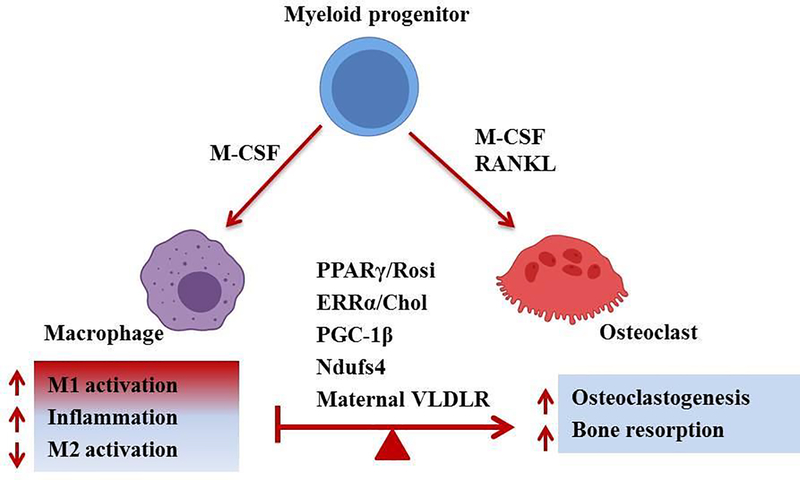 Myeloid progenitor

M-CSF

M-CSF
RANKL

PPARγ/Rosi
ERRα/Chol
PGC-1β
Ndufs4
Maternal VLDLR

Macrophage

Osteoclast

↑ M1 activation
↑ Inflammation
↓ M2 activation

↑ Osteoclastogenesis
↑ Bone resorption